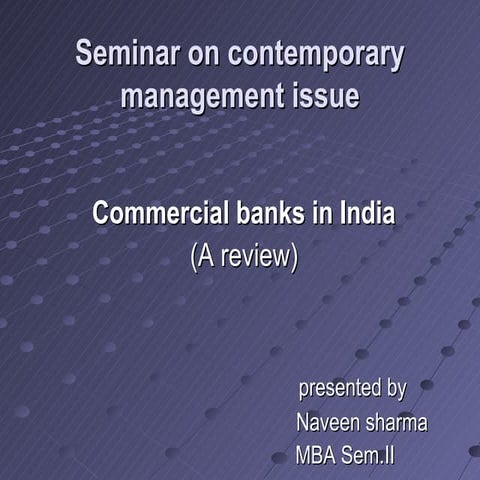 Seminar on contemporary management issue

Commercial banks in India
(A review)

presented by
Naveen sharma
MBA Sem.II